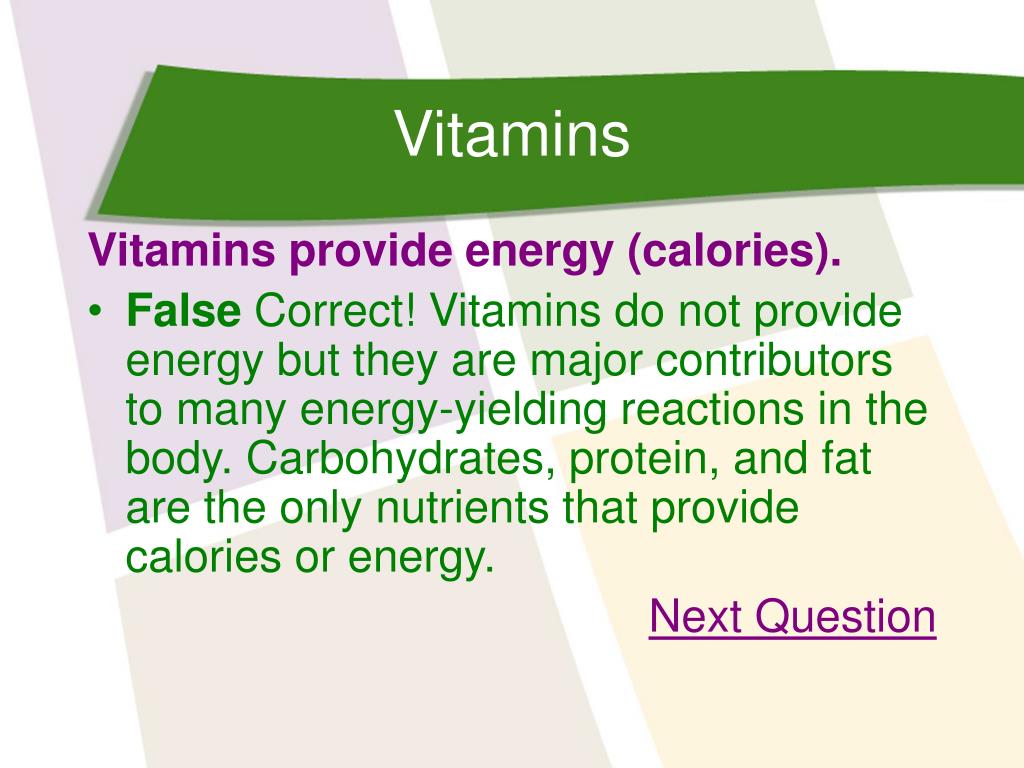 Vitamins

Vitamins provide energy (calories).

• False Correct! Vitamins do not provide energy but they are major contributors to many energy-yielding reactions in the body. Carbohydrates, protein, and fat are the only nutrients that provide calories or energy.

Next Question